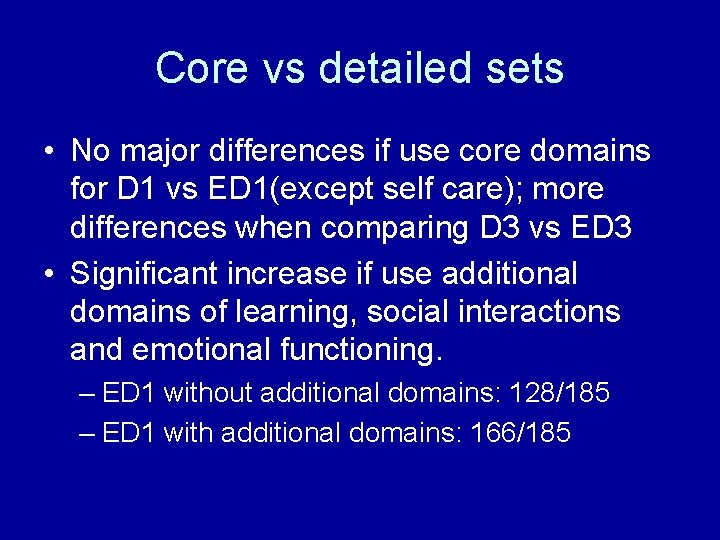 Core vs detailed sets

• No major differences if use core domains for D1 vs ED1(except self care); more differences when comparing D3 vs ED3

• Significant increase if use additional domains of learning, social interactions and emotional functioning.

– ED1 without additional domains: 128/185

– ED1 with additional domains: 166/185